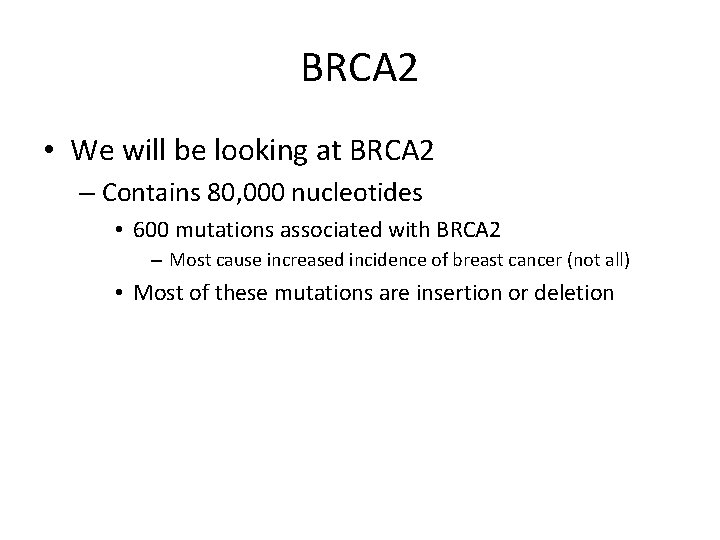 BRCA2

• We will be looking at BRCA2
– Contains 80,000 nucleotides
• 600 mutations associated with BRCA2
– Most cause increased incidence of breast cancer (not all)
• Most of these mutations are insertion or deletion